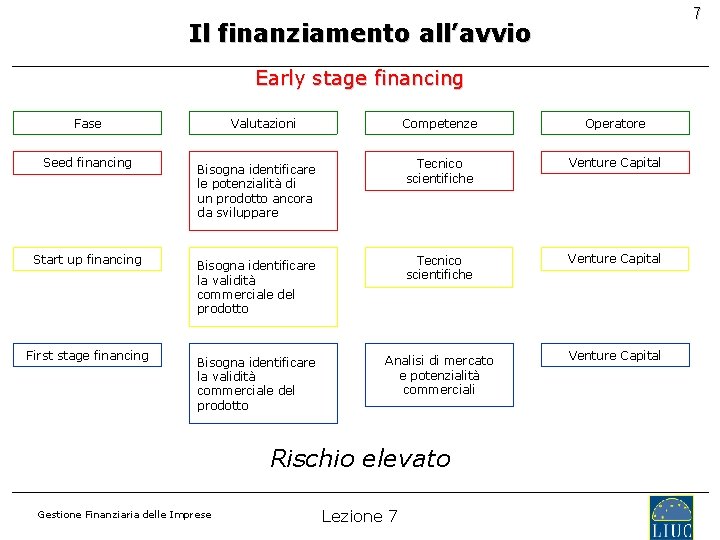 7

Il finanziamento all'avvio

Early stage financing

| Fase | Valutazioni | Competenze | Operatore |
|---|---|---|---|
| Seed financing | Bisogna identificare le potenzialità di un prodotto ancora da sviluppare | Tecnico scientifiche | Venture Capital |
| Start up financing | Bisogna identificare la validità commerciale del prodotto | Tecnico scientifiche | Venture Capital |
| First stage financing | Bisogna identificare la validità commerciale del prodotto | Analisi di mercato e potenzialità commerciali | Venture Capital |

Rischio elevato

Gestione Finanziaria delle Imprese

Lezione 7

LIUC